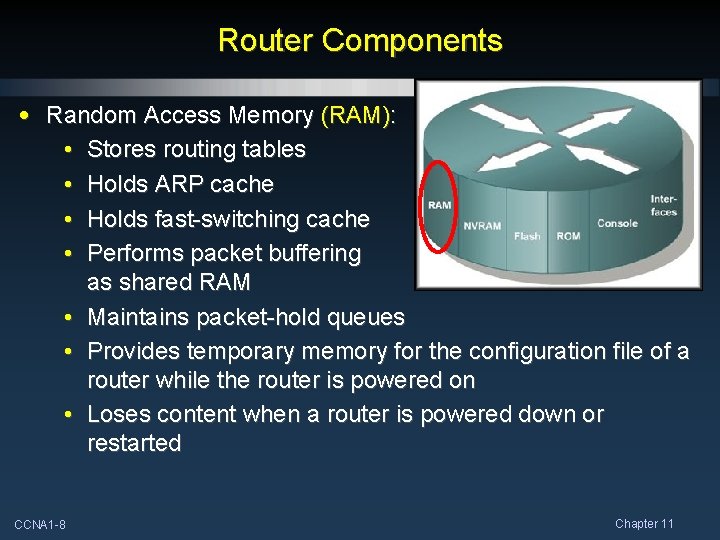 Router Components

• Random Access Memory (RAM):
  • Stores routing tables
  • Holds ARP cache
  • Holds fast-switching cache
  • Performs packet buffering as shared RAM
  • Maintains packet-hold queues
  • Provides temporary memory for the configuration file of a router while the router is powered on
  • Loses content when a router is powered down or restarted

RAM
NVRAM
Flash
ROM
Console
Interfaces

CCNA1-8
Chapter 11